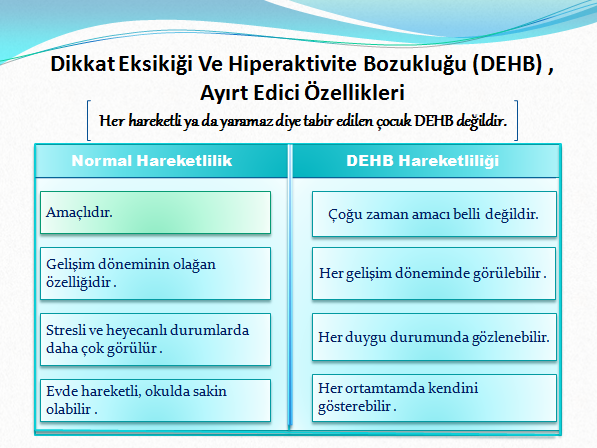 Dikkat Eksikiği Ve Hiperaktivite Bozukluğu (DEHB) , Ayırt Edici Özellikleri

Her hareketli ya da yaramaz diye tabir edilen çocuk DEHB değildir.

| Normal Hareketlilik | DEHB Hareketliliği |
|---|---|
| Amaçlıdır. | Çoğu zaman amacı belli değildir. |
| Gelişim döneminin olağan özelliğidir . | Her gelişim döneminde görülebilir . |
| Stresli ve heyecanlı durumlarda daha çok görülür . | Her duygu durumunda gözlenebilir. |
| Evde hareketli, okulda sakin olabilir . | Her ortamtamda kendini gösterebilir . |